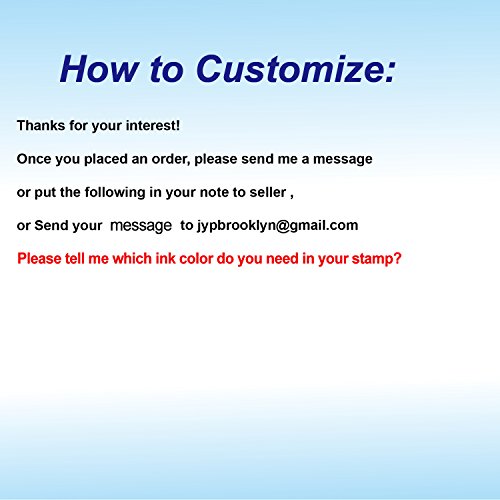 How to Customize:

Thanks for your interest!

Once you placed an order, please send me a message

or put the following in your note to seller ,

or Send your message to jypbrooklyn@gmail.com

Please tell me which ink color do you need in your stamp?